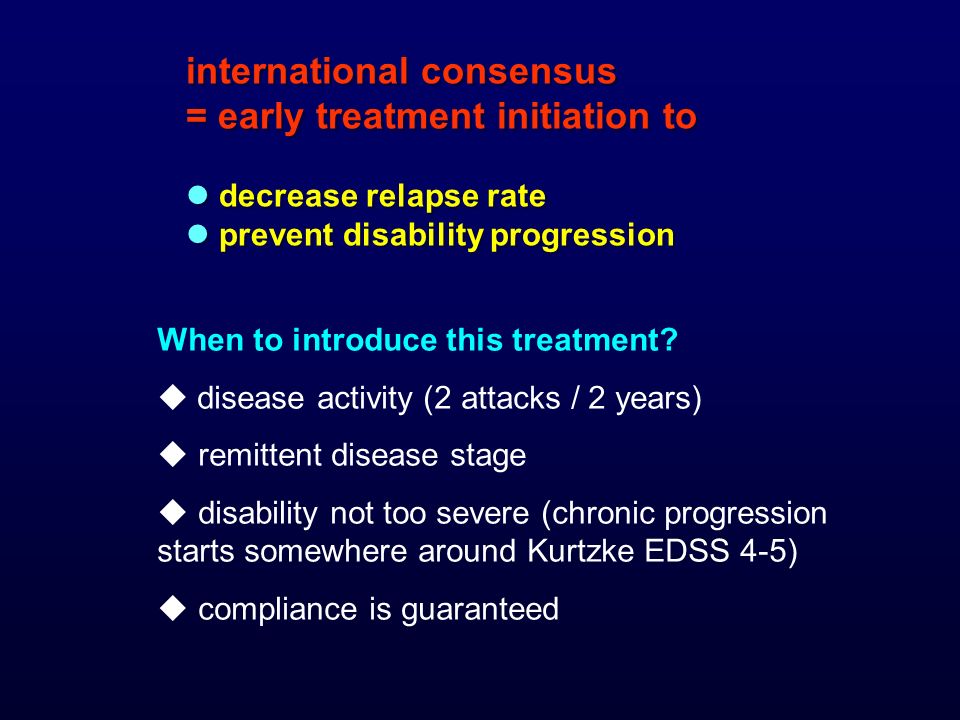 international consensus
= early treatment initiation to

● decrease relapse rate
● prevent disability progression

When to introduce this treatment?

◆ disease activity (2 attacks / 2 years)

◆ remittent disease stage

◆ disability not too severe (chronic progression starts somewhere around Kurtzke EDSS 4-5)

◆ compliance is guaranteed